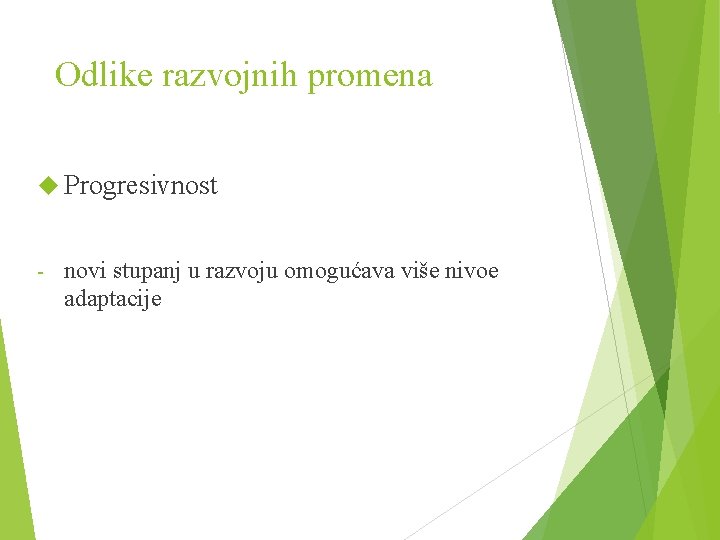 Odlike razvojnih promena

Progresivnost

- novi stupanj u razvoju omogućava više nivoe adaptacije